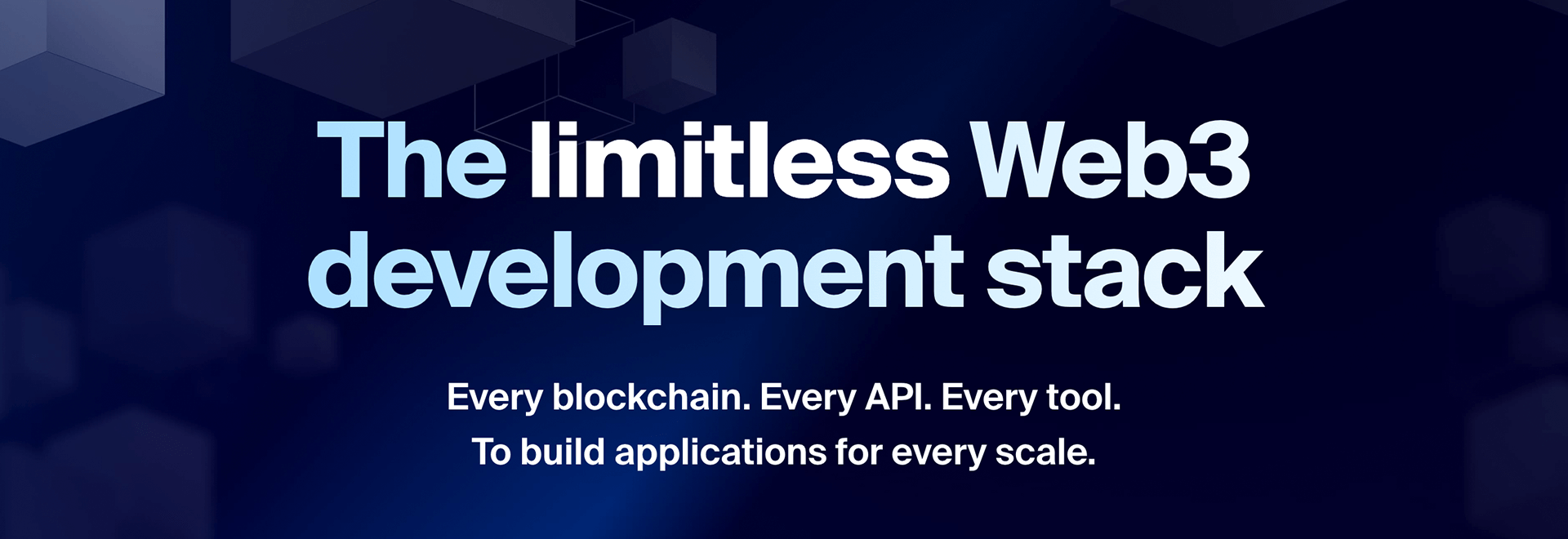 The limitless Web3 development stack

Every blockchain. Every API. Every tool.
To build applications for every scale.